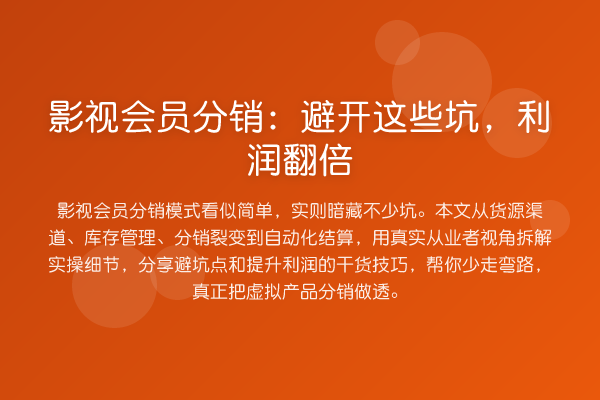 影视会员分销：避开这些坑，利润翻倍

影视会员分销模式看似简单，实则暗藏不少坑。本文从货源渠道、库存管理、分销裂变到自动化结算，用真实从业者视角拆解实操细节，分享避坑点和提升利润的干货技巧，帮你少走弯路，真正把虚拟产品分销做透。